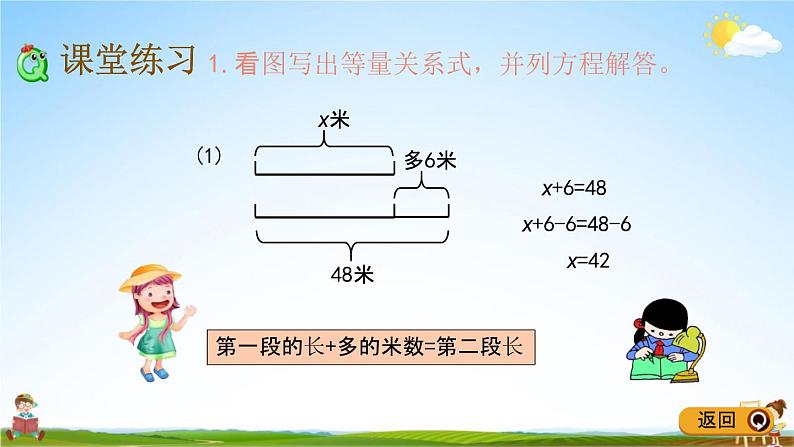 课堂练习 1. 看图写出等量关系式，并列方程解答。

(1)

$x$米

多6米

48米

$x+6=48$

$x+6-6=48-6$

$x=42$

第一段的长+多的米数=第二段长

返回